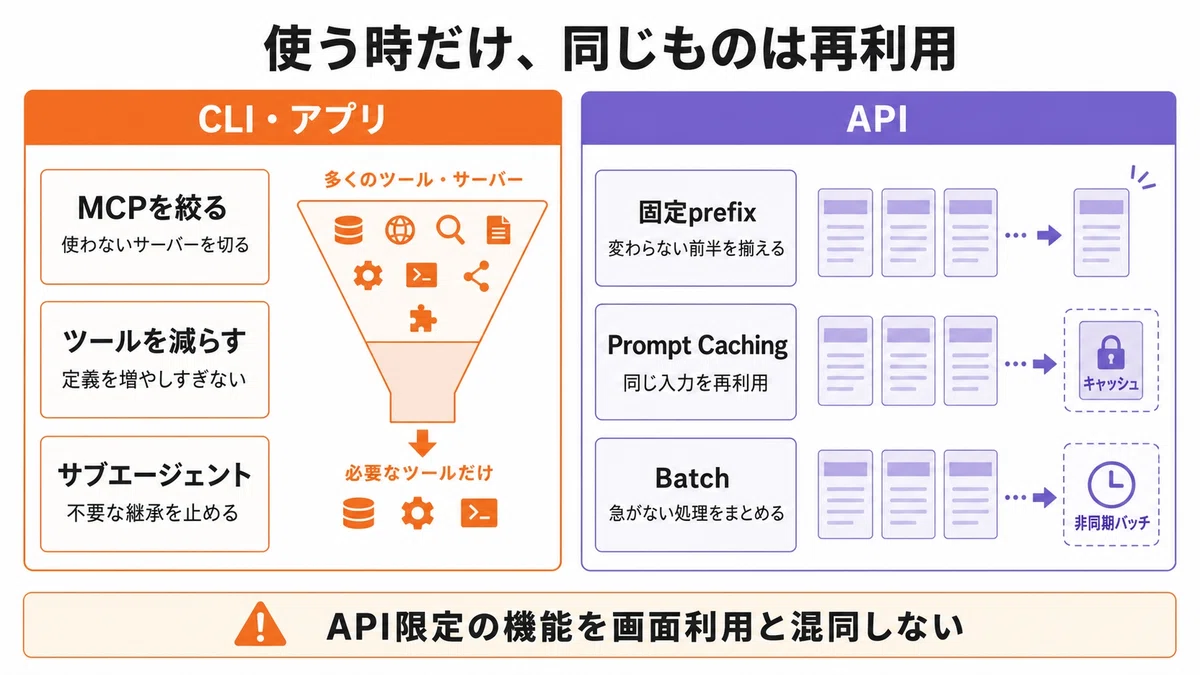 使う時だけ、同じものは再利用

CLI・アプリ

MCPを絞る
使わないサーバーを切る

ツールを減らす
定義を増やしすぎない

サブエージェント
不要な継承を止める

多くのツール・サーバー

必要なツールだけ

API

固定prefix
変わらない前半を揃える

Prompt Caching
同じ入力を再利用

キャッシュ

Batch
急がない処理をまとめる

非同期バッチ

API限定の機能を画面利用と混同しない